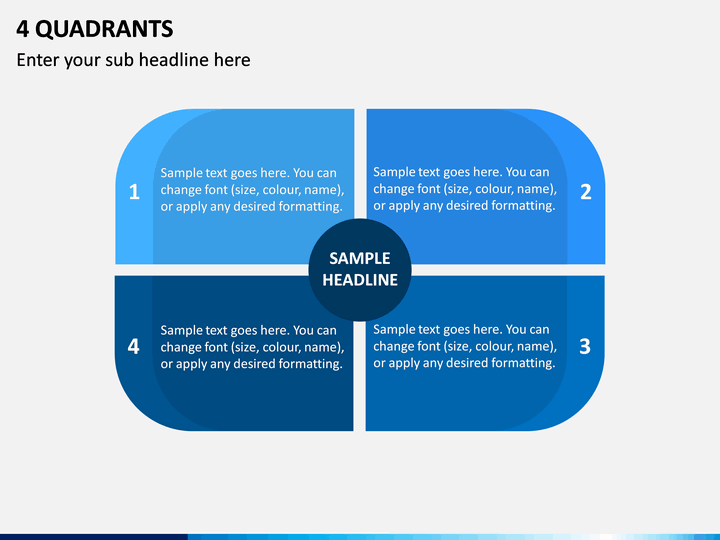 4 QUADRANTS

Enter your sub headline here

1

Sample text goes here. You can change font (size, colour, name), or apply any desired formatting.

Sample text goes here. You can change font (size, colour, name), or apply any desired formatting.

2

SAMPLE HEADLINE

4

Sample text goes here. You can change font (size, colour, name), or apply any desired formatting.

Sample text goes here. You can change font (size, colour, name), or apply any desired formatting.

3